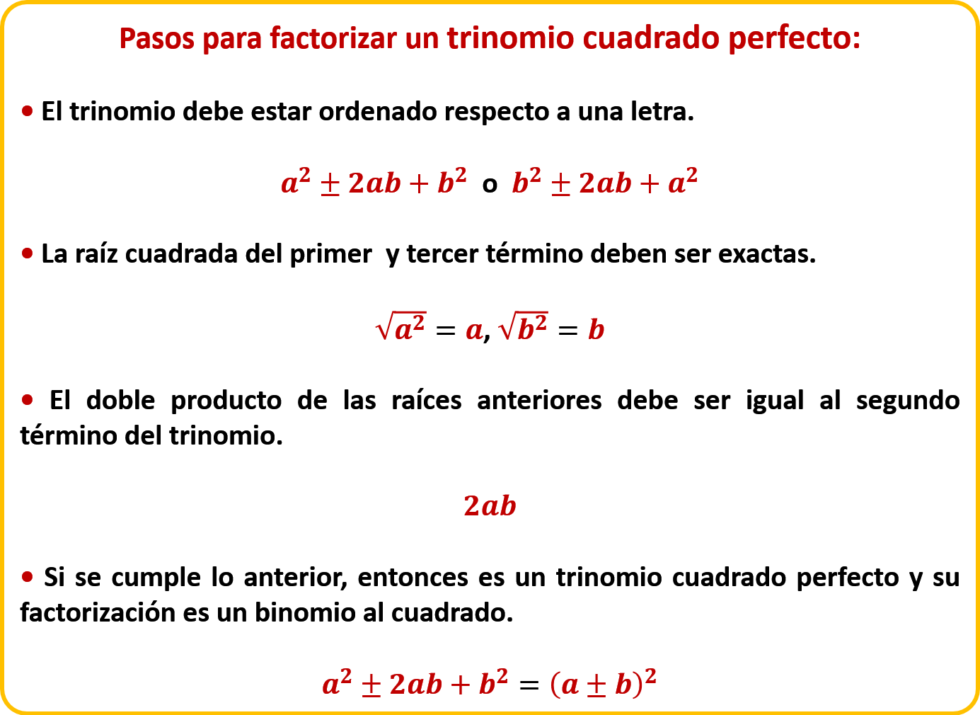 Pasos para factorizar un trinomio cuadrado perfecto:

• El trinomio debe estar ordenado respecto a una letra.

$a^2 \pm 2ab + b^2$ o $b^2 \pm 2ab + a^2$

• La raíz cuadrada del primer y tercer término deben ser exactas.

$\sqrt{a^2} = a, \sqrt{b^2} = b$

• El doble producto de las raíces anteriores debe ser igual al segundo término del trinomio.

$2ab$

• Si se cumple lo anterior, entonces es un trinomio cuadrado perfecto y su factorización es un binomio al cuadrado.

$a^2 \pm 2ab + b^2 = (a \pm b)^2$